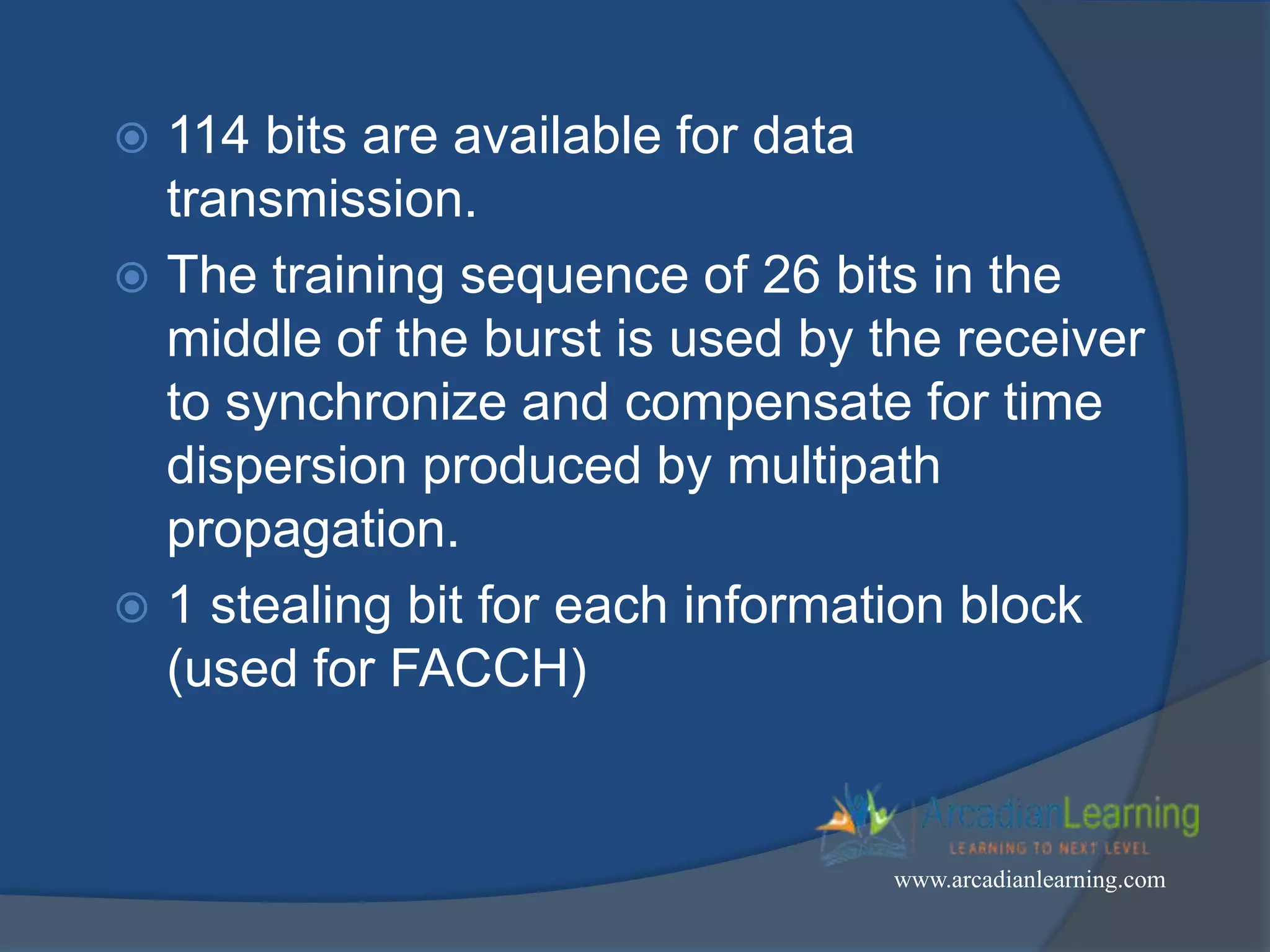 114 bits are available for data transmission.

The training sequence of 26 bits in the middle of the burst is used by the receiver to synchronize and compensate for time dispersion produced by multipath propagation.

1 stealing bit for each information block (used for FACCH)

ArcadianLearning
LEARNING TO NEXT LEVEL
www.arcadianlearning.com